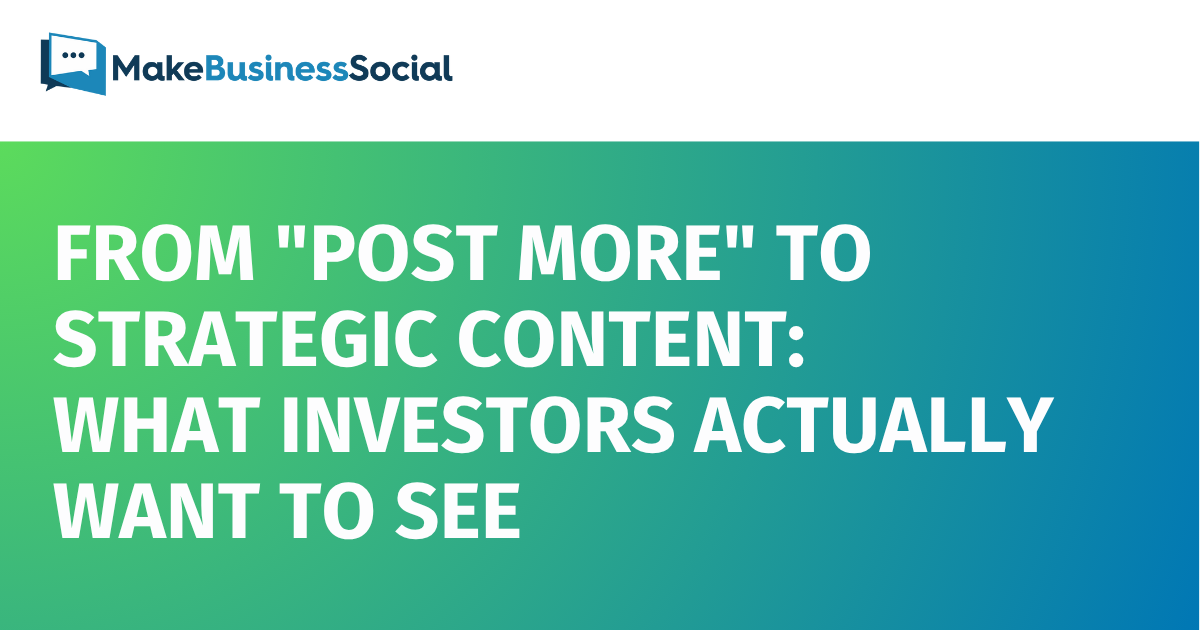 MakeBusinessSocial

FROM "POST MORE" TO STRATEGIC CONTENT: WHAT INVESTORS ACTUALLY WANT TO SEE